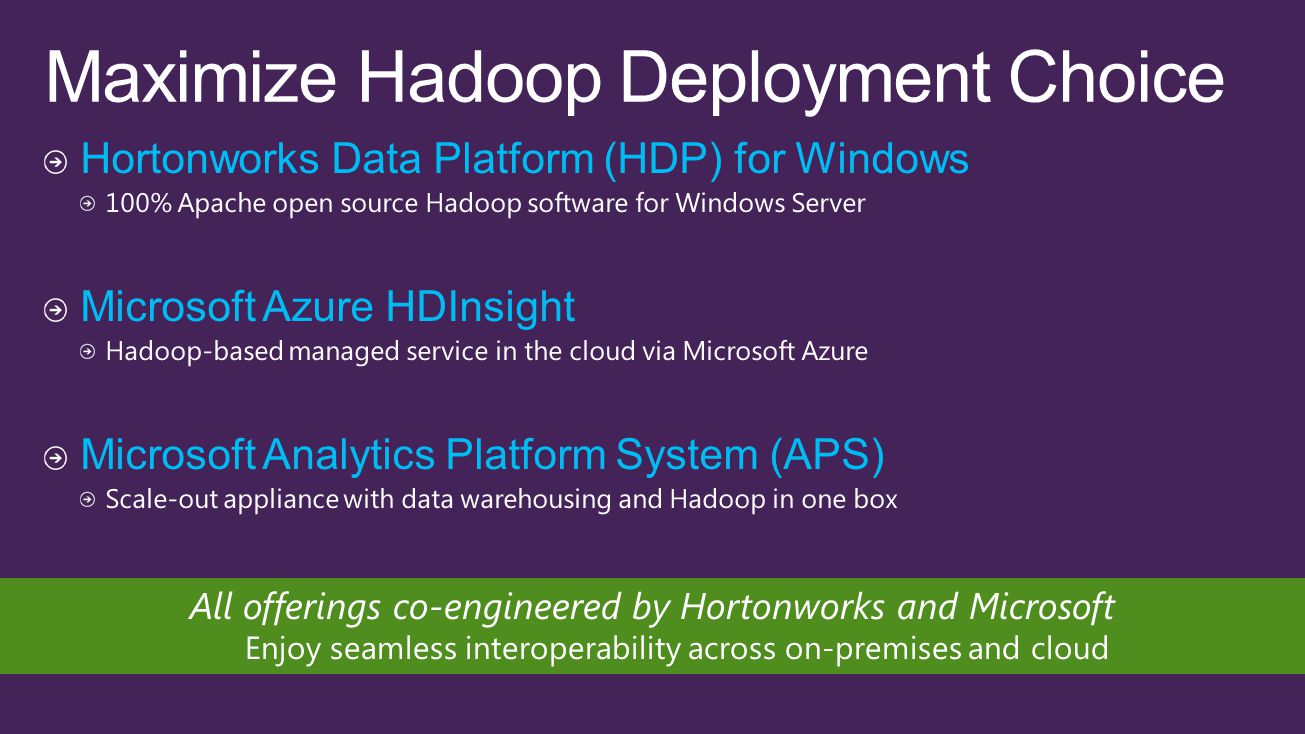 Maximize Hadoop Deployment Choice

Hortonworks Data Platform (HDP) for Windows

100% Apache open source Hadoop software for Windows Server

Microsoft Azure HDInsight

Hadoop-based managed service in the cloud via Microsoft Azure

Microsoft Analytics Platform System (APS)

Scale-out appliance with data warehousing and Hadoop in one box

All offerings co-engineered by Hortonworks and Microsoft
Enjoy seamless interoperability across on-premises and cloud